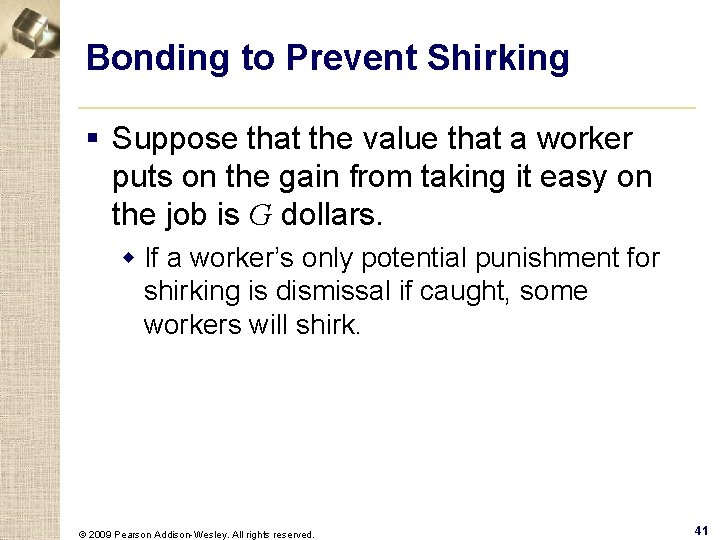 Bonding to Prevent Shirking

▪ Suppose that the value that a worker puts on the gain from taking it easy on the job is $G$ dollars.

◆ If a worker's only potential punishment for shirking is dismissal if caught, some workers will shirk.

© 2009 Pearson Addison-Wesley. All rights reserved.

41